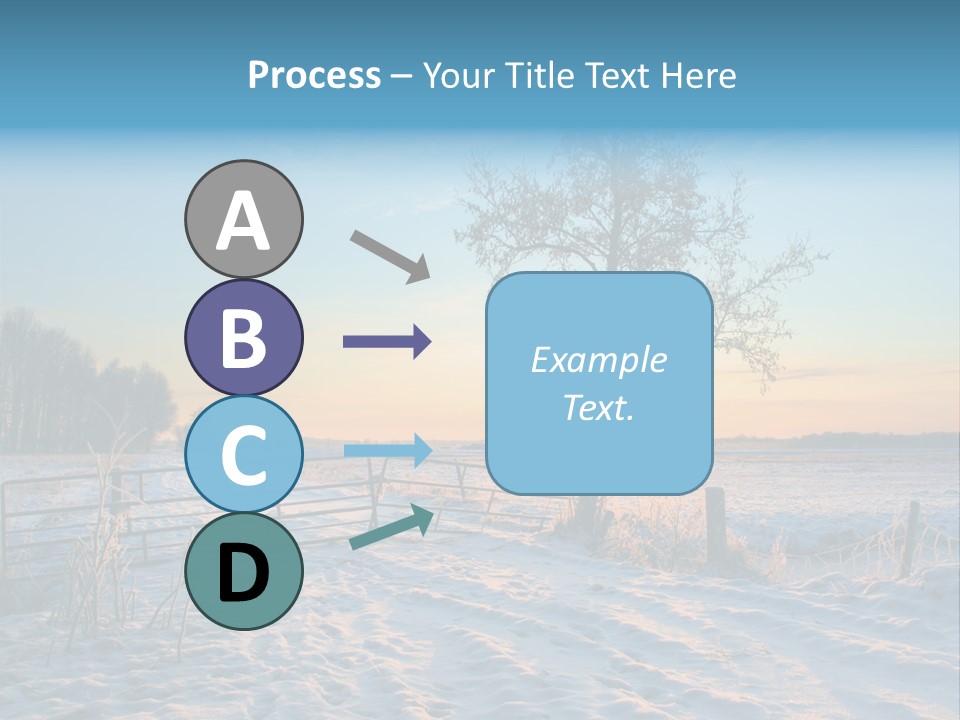 Process – Your Title Text Here

A

B

C

D

Example Text.